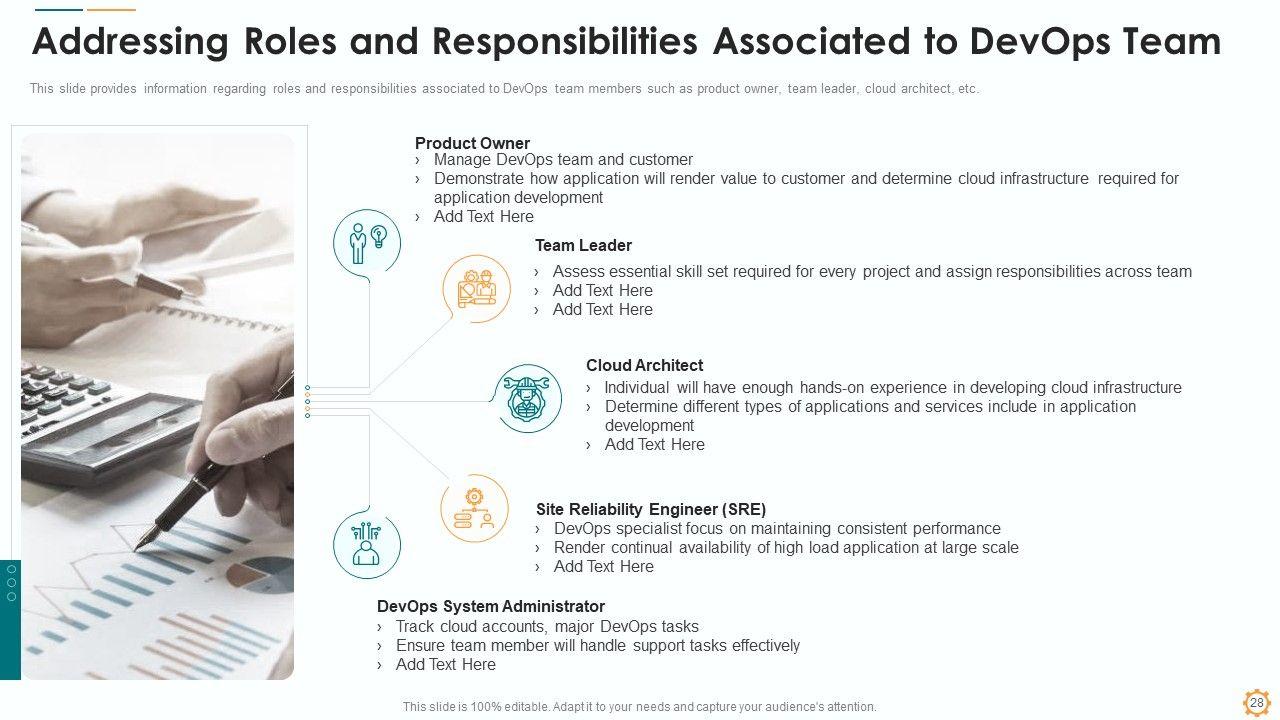 Addressing Roles and Responsibilities Associated to DevOps Team

This slide provides information regarding roles and responsibilities associated to DevOps team members such as product owner, team leader, cloud architect, etc.

Product Owner
› Manage DevOps team and customer
› Demonstrate how application will render value to customer and determine cloud infrastructure required for application development
› Add Text Here

Team Leader
› Assess essential skill set required for every project and assign responsibilities across team
› Add Text Here
› Add Text Here

Cloud Architect
› Individual will have enough hands-on experience in developing cloud infrastructure
› Determine different types of applications and services include in application development
› Add Text Here

Site Reliability Engineer (SRE)
› DevOps specialist focus on maintaining consistent performance
› Render continual availability of high load application at large scale
› Add Text Here

DevOps System Administrator
› Track cloud accounts, major DevOps tasks
› Ensure team member will handle support tasks effectively
› Add Text Here

This slide is 100% editable. Adapt it to your needs and capture your audience's attention.

28